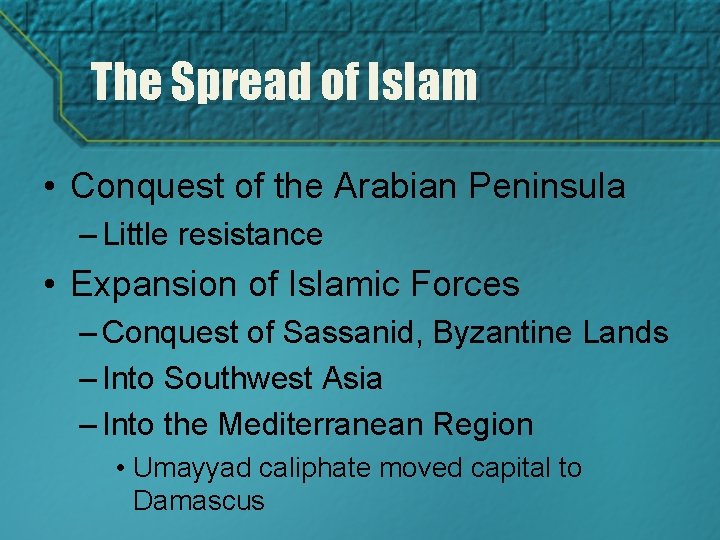 The Spread of Islam

• Conquest of the Arabian Peninsula
– Little resistance

• Expansion of Islamic Forces
– Conquest of Sassanid, Byzantine Lands
– Into Southwest Asia
– Into the Mediterranean Region
• Umayyad caliphate moved capital to Damascus